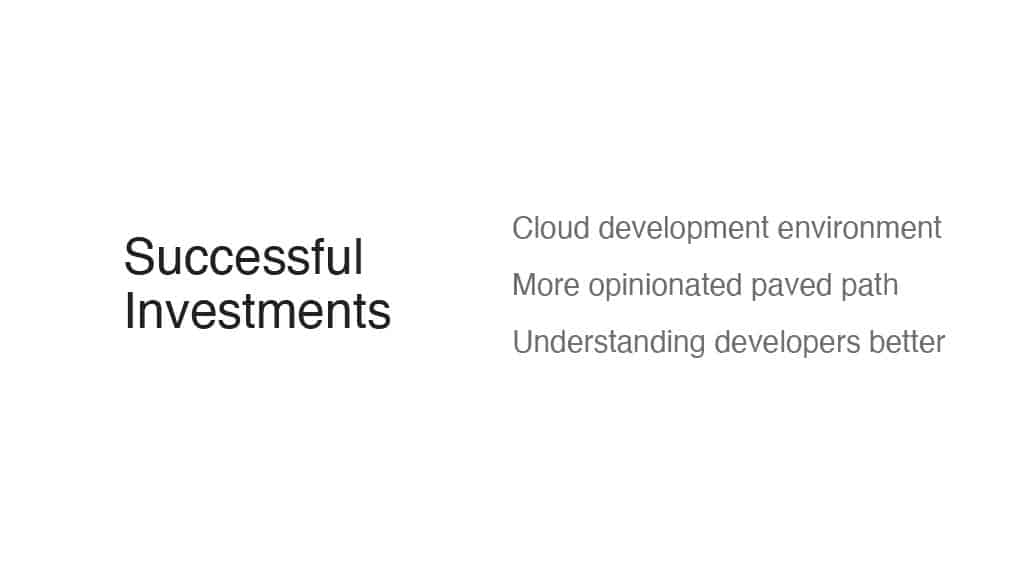 Successful Investments

Cloud development environment

More opinionated paved path

Understanding developers better